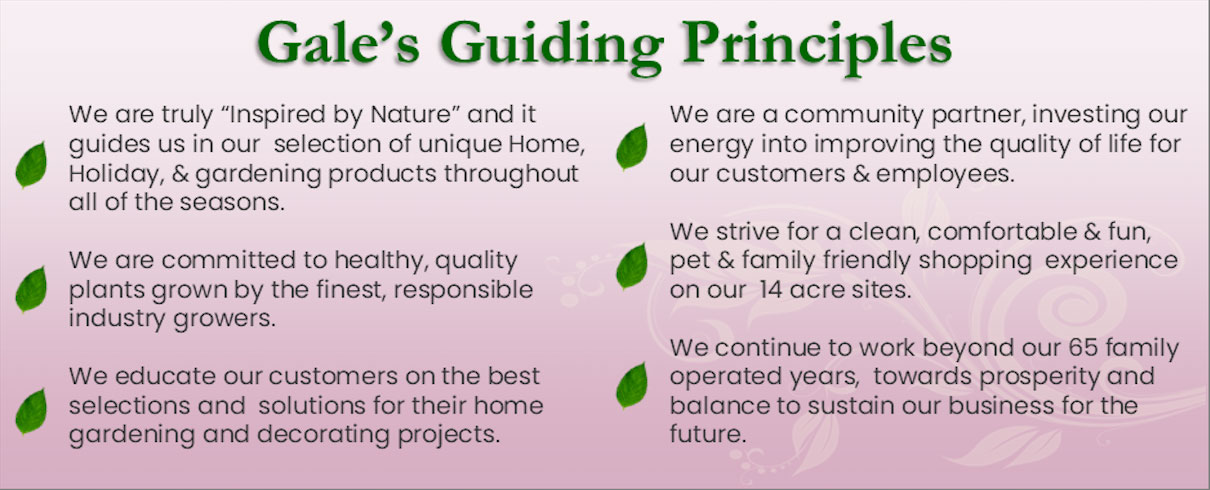 Gale's Guiding Principles

We are truly "Inspired by Nature" and it guides us in our selection of unique Home, Holiday, & gardening products throughout all of the seasons.

We are committed to healthy, quality plants grown by the finest, responsible industry growers.

We educate our customers on the best selections and solutions for their home gardening and decorating projects.

We are a community partner, investing our energy into improving the quality of life for our customers & employees.

We strive for a clean, comfortable & fun, pet & family friendly shopping experience on our 14 acre sites.

We continue to work beyond our 65 family operated years, towards prosperity and balance to sustain our business for the future.